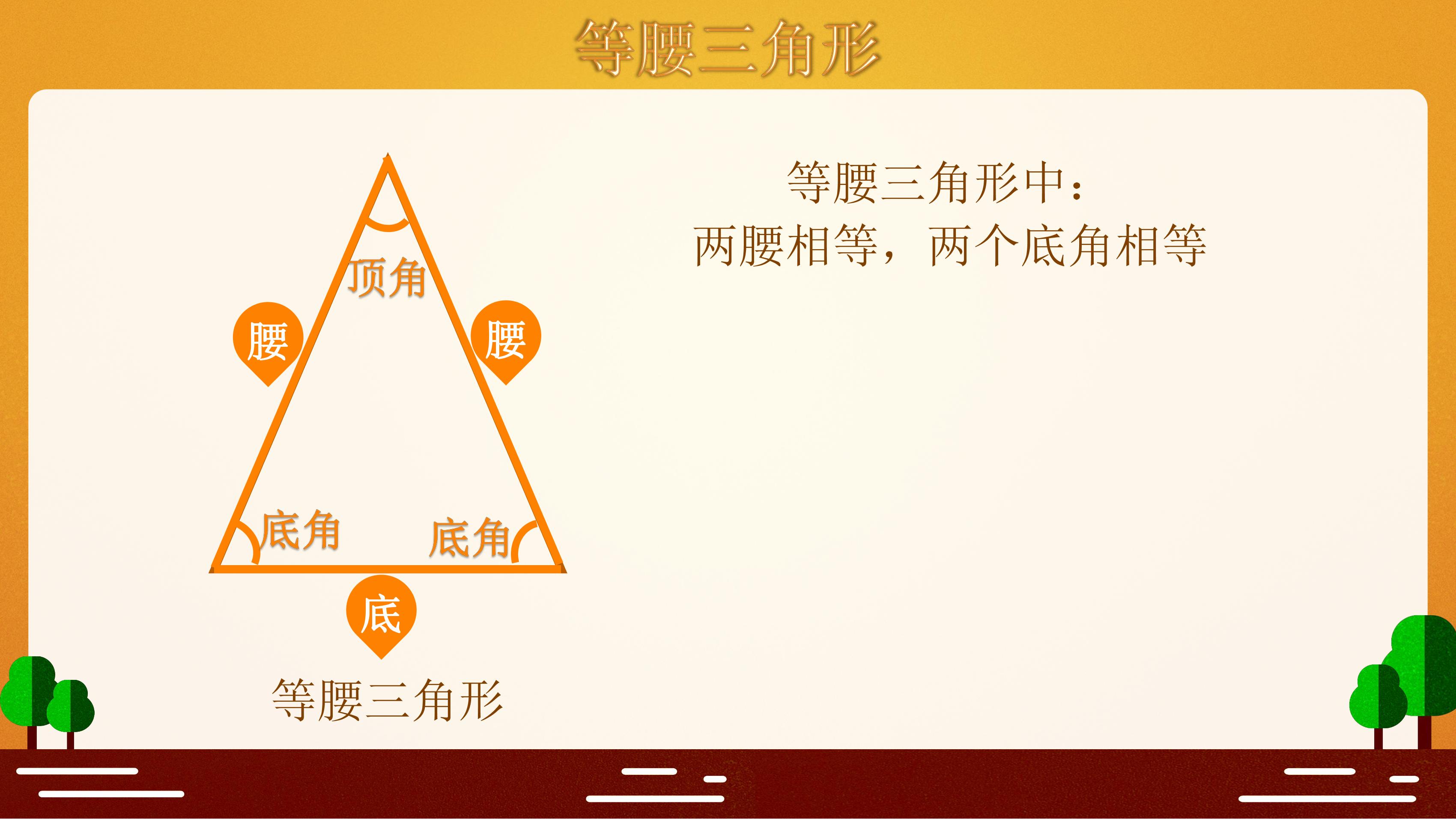 等腰三角形

顶角

腰

腰

底角

底角

底

等腰三角形

等腰三角形中：
两腰相等，两个底角相等